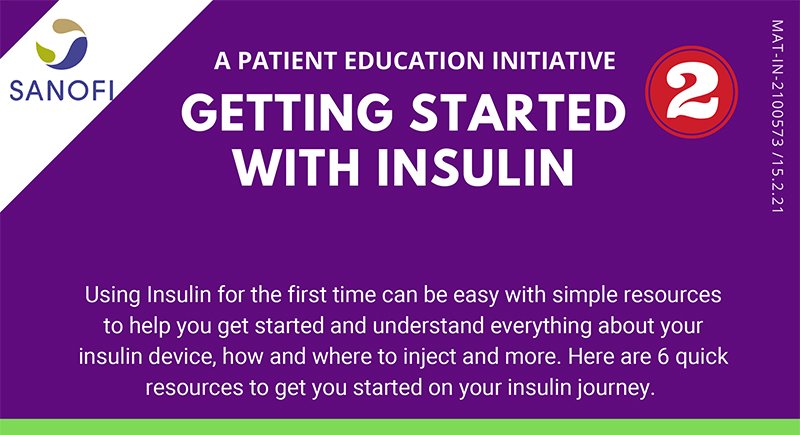 SANOFI

A PATIENT EDUCATION INITIATIVE

GETTING STARTED WITH INSULIN

2

MAT-IN-2100573 /15.2.21

Using Insulin for the first time can be easy with simple resources to help you get started and understand everything about your insulin device, how and where to inject and more. Here are 6 quick resources to get you started on your insulin journey.